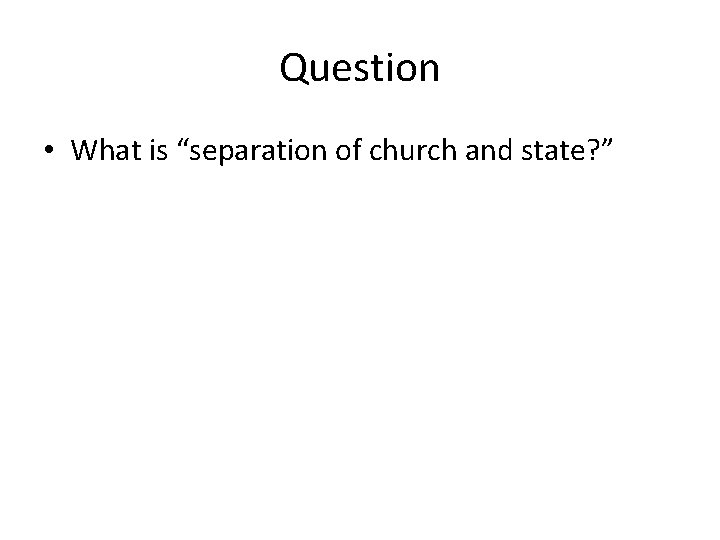 Question

• What is “separation of church and state?”